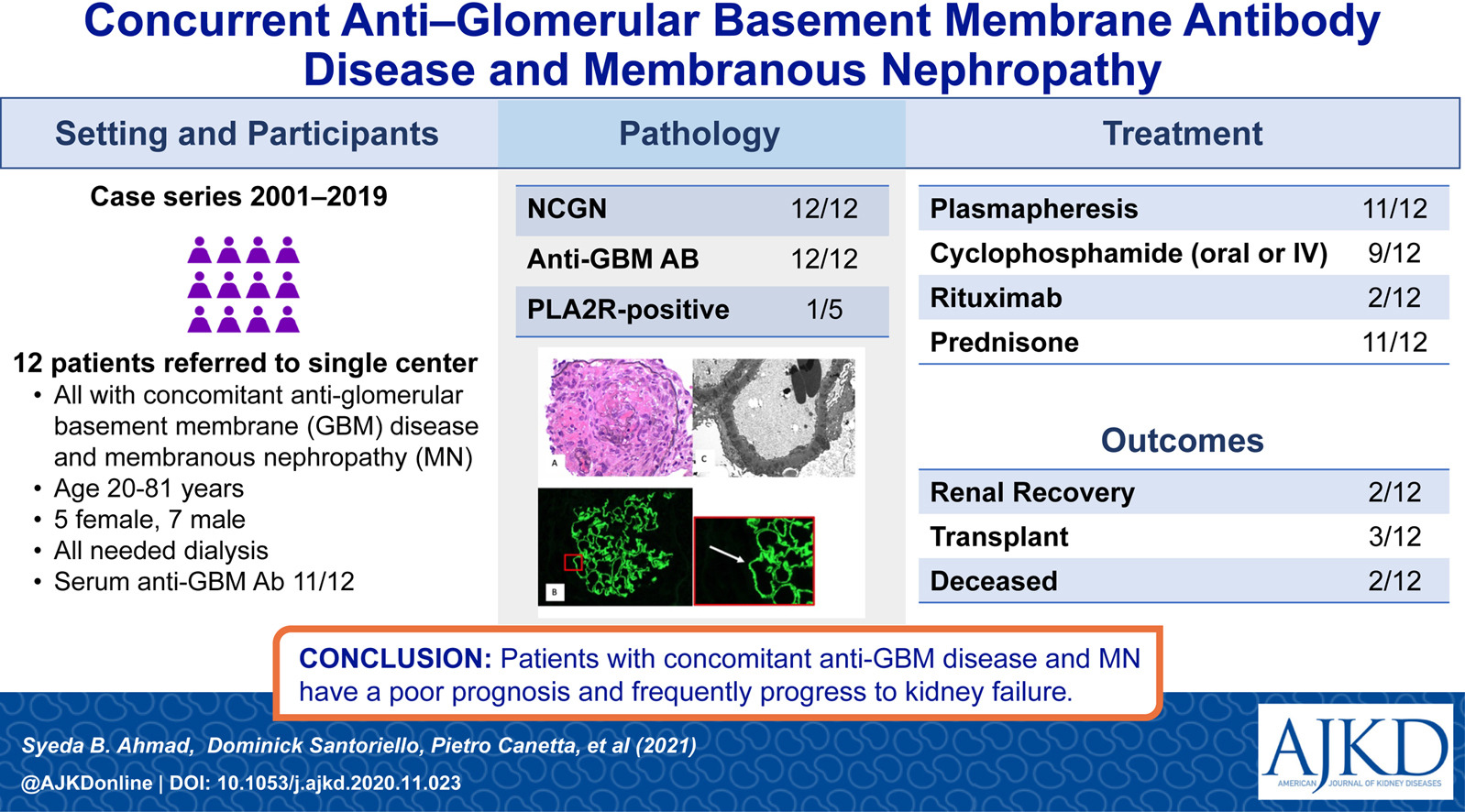 Concurrent Anti–Glomerular Basement Membrane Antibody Disease and Membranous Nephropathy

Setting and Participants

Case series 2001–2019

12 patients referred to single center
• All with concomitant anti-glomerular basement membrane (GBM) disease and membranous nephropathy (MN)
• Age 20-81 years
• 5 female, 7 male
• All needed dialysis
• Serum anti-GBM Ab 11/12

Pathology

| NCGN | 12/12 |
|---|---|
| Anti-GBM AB | 12/12 |
| PLA2R-positive | 1/5 |

A C B

Treatment

| Plasmapheresis | 11/12 |
|---|---|
| Cyclophosphamide (oral or IV) | 9/12 |
| Rituximab | 2/12 |
| Prednisone | 11/12 |

Outcomes

| Renal Recovery | 2/12 |
|---|---|
| Transplant | 3/12 |
| Deceased | 2/12 |

CONCLUSION: Patients with concomitant anti-GBM disease and MN have a poor prognosis and frequently progress to kidney failure.

Syeda B. Ahmad, Dominick Santoriello, Pietro Canetta, et al (2021)
@AJKDonline | DOI: 10.1053/j.ajkd.2020.11.023

AJKD
AMERICAN JOURNAL OF KIDNEY DISEASES